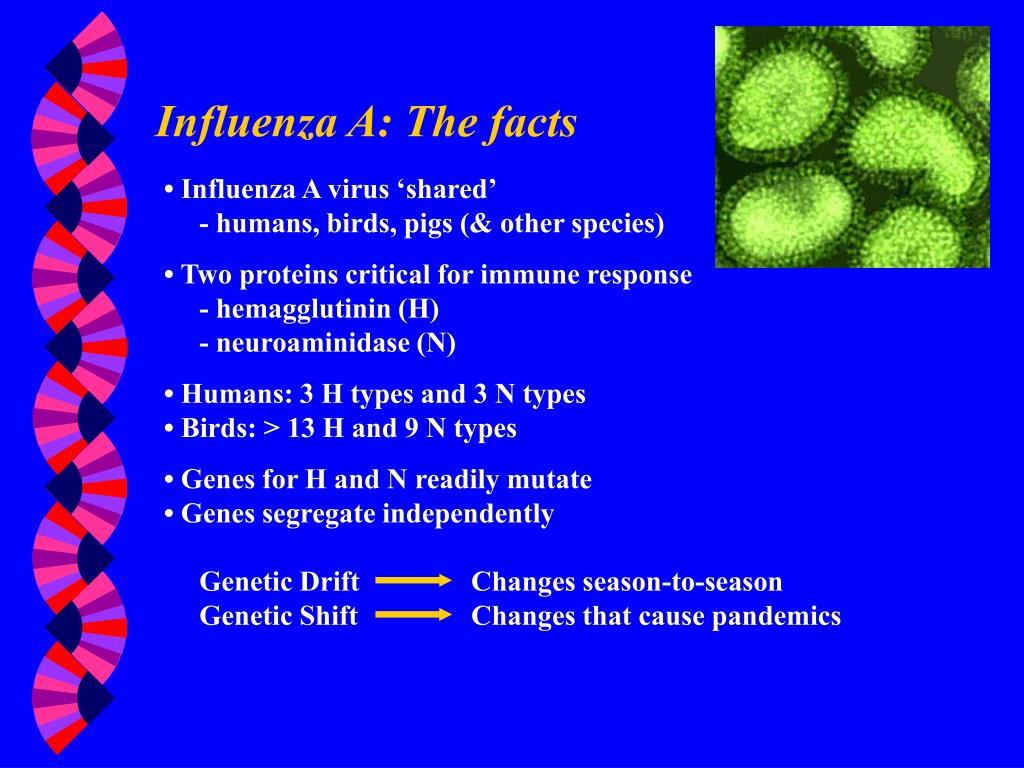 Influenza A: The facts

• Influenza A virus ‘shared’
- humans, birds, pigs (& other species)

• Two proteins critical for immune response
- hemagglutinin (H)
- neuroaminidase (N)

• Humans: 3 H types and 3 N types
• Birds: > 13 H and 9 N types

• Genes for H and N readily mutate
• Genes segregate independently

Genetic Drift → Changes season-to-season
Genetic Shift → Changes that cause pandemics